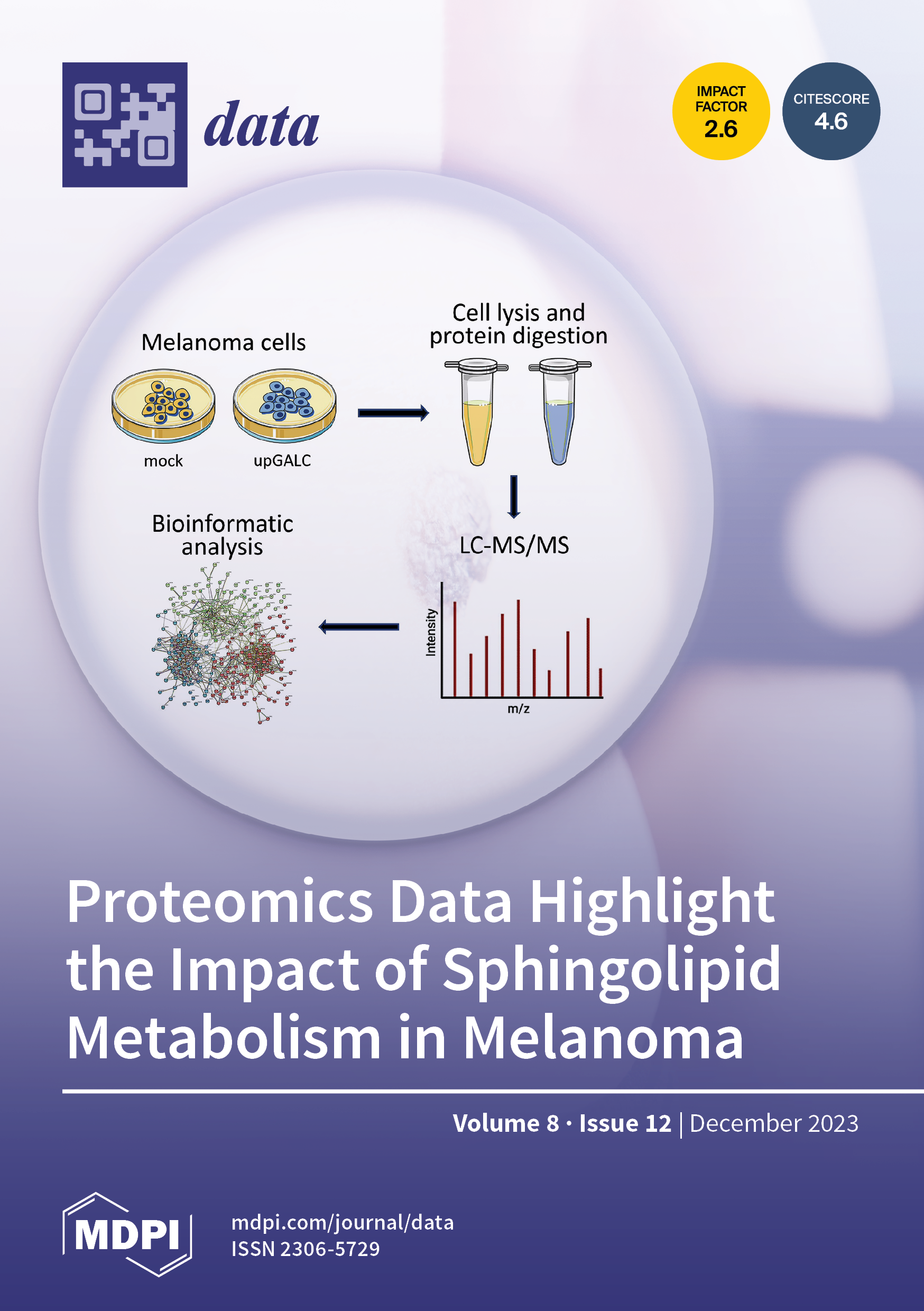 data

IMPACT FACTOR 2.6

CITESCORE 4.6

Melanoma cells

mock

upGALC

Cell lysis and protein digestion

LC-MS/MS

Intensity

m/z

Bioinformatic analysis

Proteomics Data Highlight the Impact of Sphingolipid Metabolism in Melanoma

Volume 8 · Issue 12 | December 2023

MDPI

mdpi.com/journal/data
ISSN 2306-5729